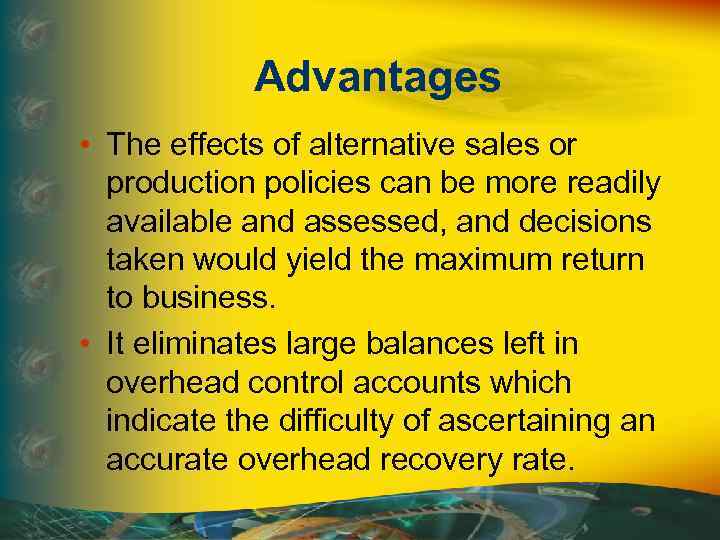 Advantages

• The effects of alternative sales or production policies can be more readily available and assessed, and decisions taken would yield the maximum return to business.

• It eliminates large balances left in overhead control accounts which indicate the difficulty of ascertaining an accurate overhead recovery rate.